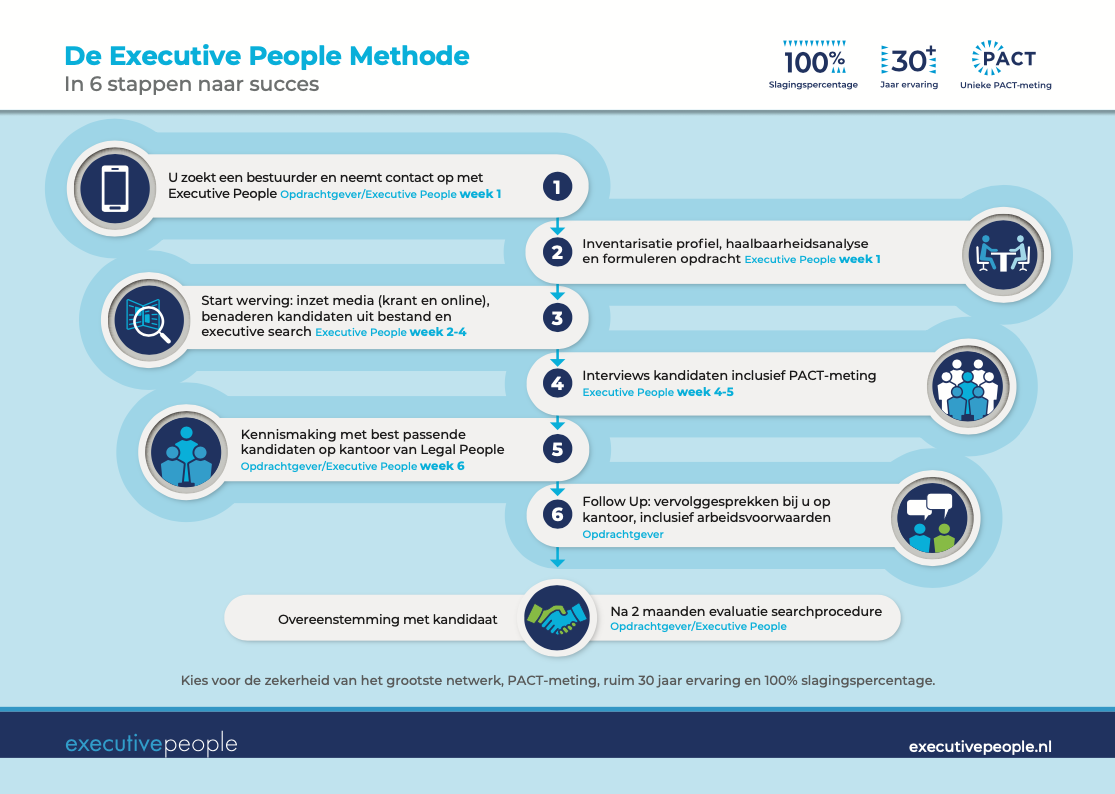 De Executive People Methode
In 6 stappen naar succes

100%
Slagingspercentage

30+
Jaar ervaring

PACT
Unieke PACT-meting

U zoekt een bestuurder en neemt contact op met Executive People Opdrachtgever/Executive People week 1

1

2

Inventarisatie profiel, haalbaarheidsanalyse en formuleren opdracht Executive People week 1

Start werving: inzet media (krant en online), benaderen kandidaten uit bestand en executive search Executive People week 2-4

3

4

Interviews kandidaten inclusief PACT-meting Executive People week 4-5

Kennismaking met best passende kandidaten op kantoor van Legal People Opdrachtgever/Executive People week 6

5

6

Follow Up: vervolggesprekken bij u op kantoor, inclusief arbeidsvoorwaarden Opdrachtgever

Overeenstemming met kandidaat

Na 2 maanden evaluatie searchprocedure Opdrachtgever/Executive People

Kies voor de zekerheid van het grootste netwerk, PACT-meting, ruim 30 jaar ervaring en 100% slagingspercentage.

executivepeople

executivepeople.nl